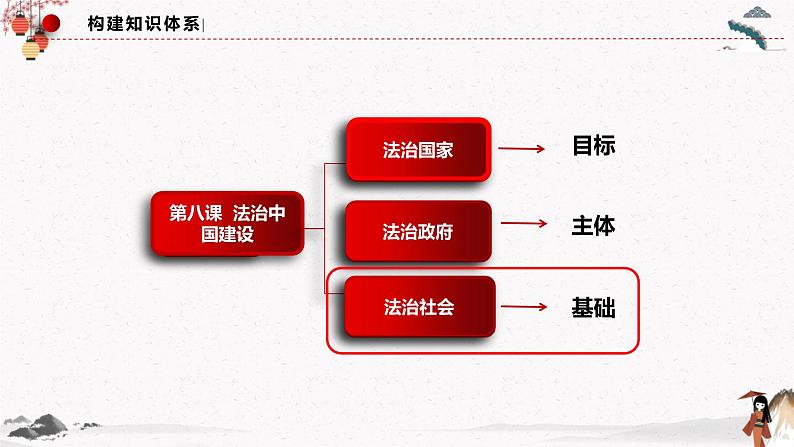 构建知识体系

第八课 法治中国建设

法治国家 目标

法治政府 主体

法治社会 基础